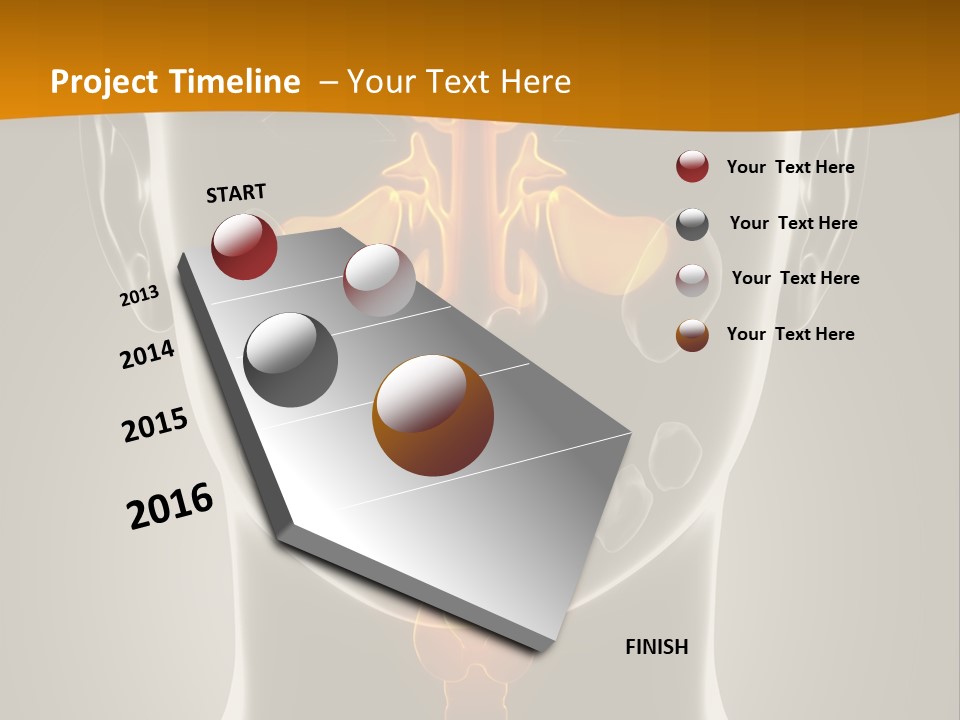 Project Timeline – Your Text Here

START

2013

2014

2015

2016

FINISH

Your Text Here

Your Text Here

Your Text Here

Your Text Here